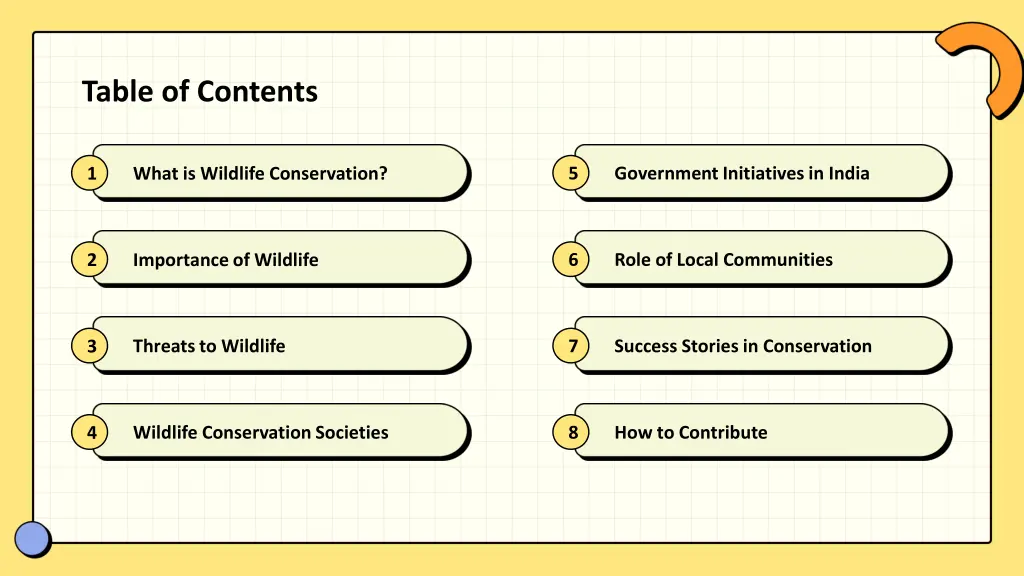 Table of Contents

1 What is Wildlife Conservation?

2 Importance of Wildlife

3 Threats to Wildlife

4 Wildlife Conservation Societies

5 Government Initiatives in India

6 Role of Local Communities

7 Success Stories in Conservation

8 How to Contribute